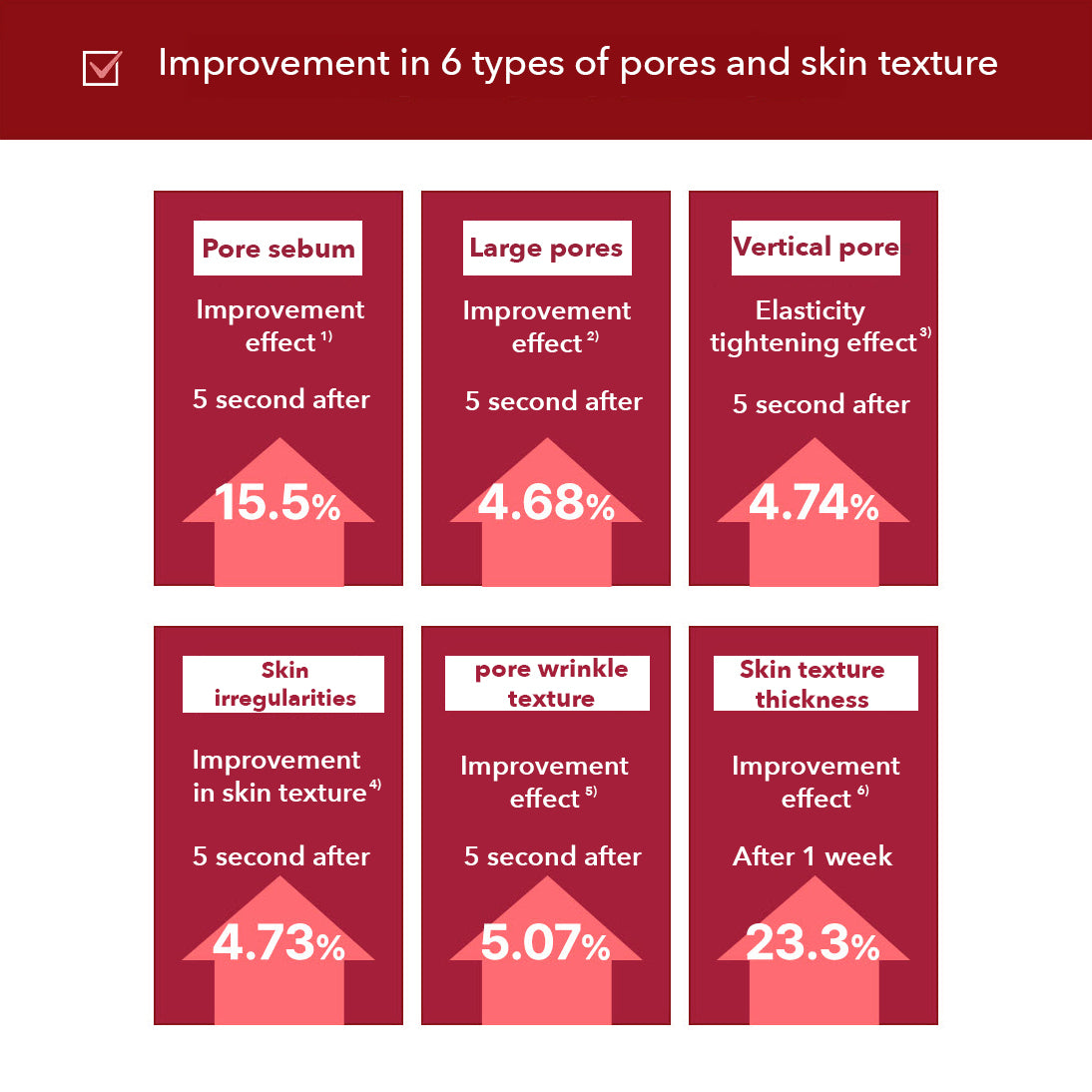 Improvement in 6 types of pores and skin texture

Pore sebum

Improvement effect $^{1)}$

5 second after

15.5%

Large pores

Improvement effect $^{2)}$

5 second after

4.68%

Vertical pore

Elasticity tightening effect $^{3)}$

5 second after

4.74%

Skin irregularities

Improvement in skin texture $^{4)}$

5 second after

4.73%

pore wrinkle texture

Improvement effect $^{5)}$

5 second after

5.07%

Skin texture thickness

Improvement effect $^{6)}$

After 1 week

23.3%